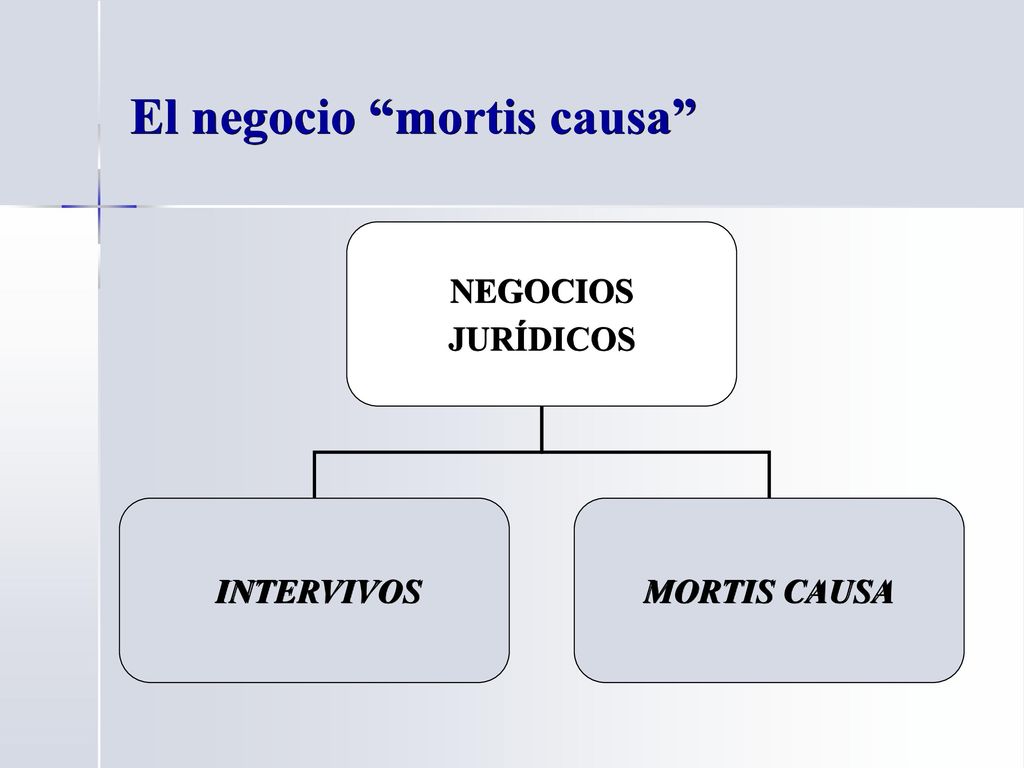 El negocio “mortis causa”

NEGOCIOS JURÍDICOS

INTERVIVOS

MORTIS CAUSA